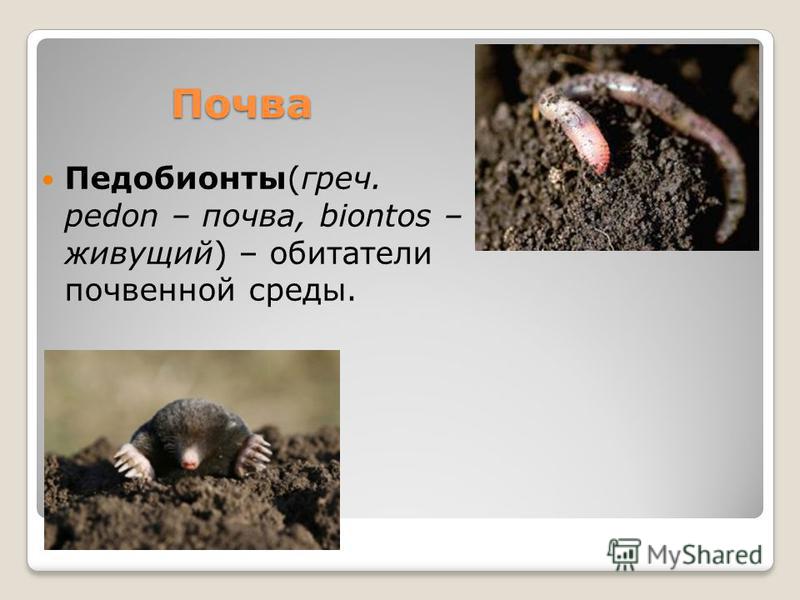 Почва

Педобионты(греч. pedon – почва, biontos – живущий) – обитатели почвенной среды.

MyShared